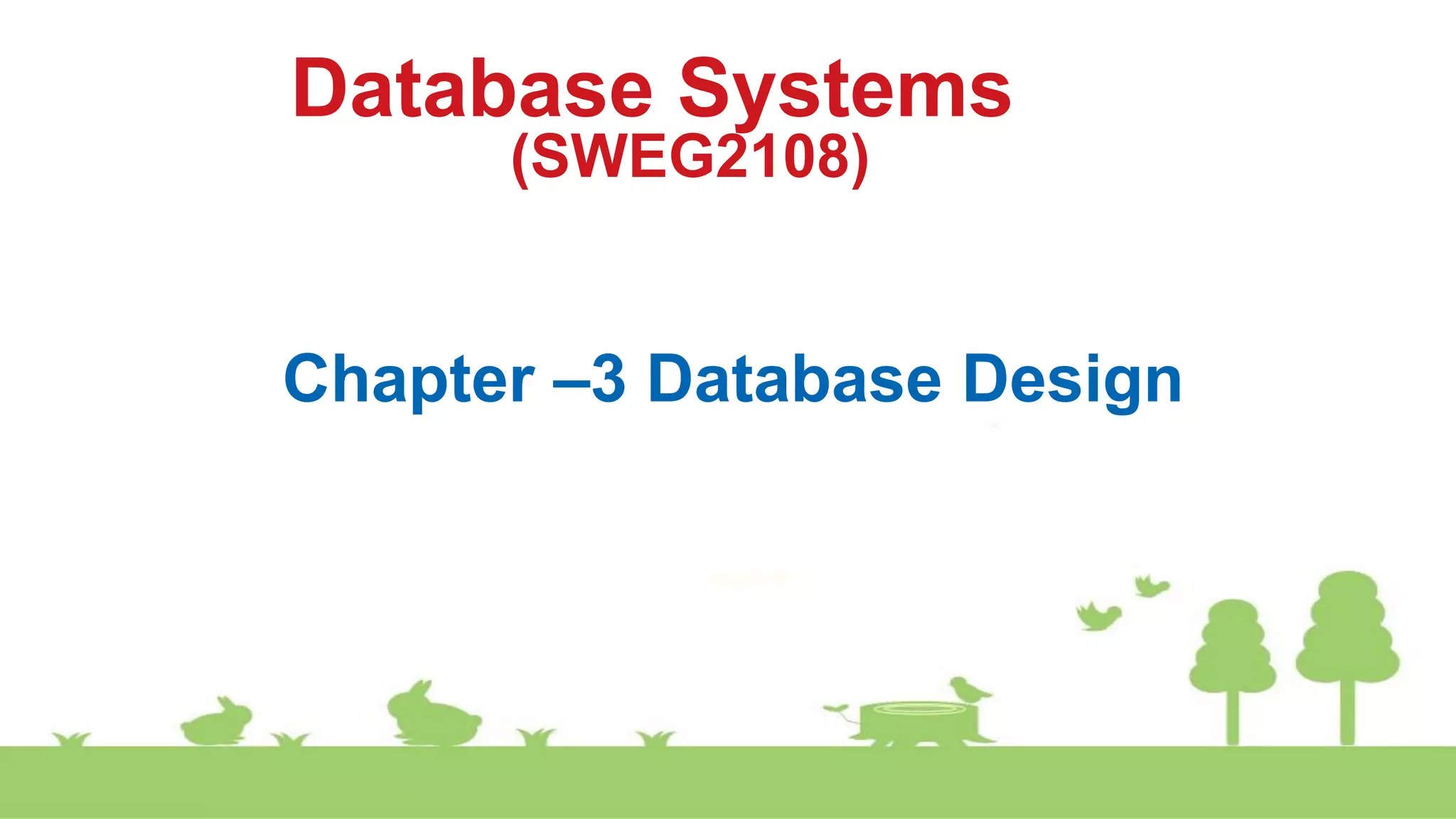 Database Systems
(SWEG2108)

Chapter –3 Database Design